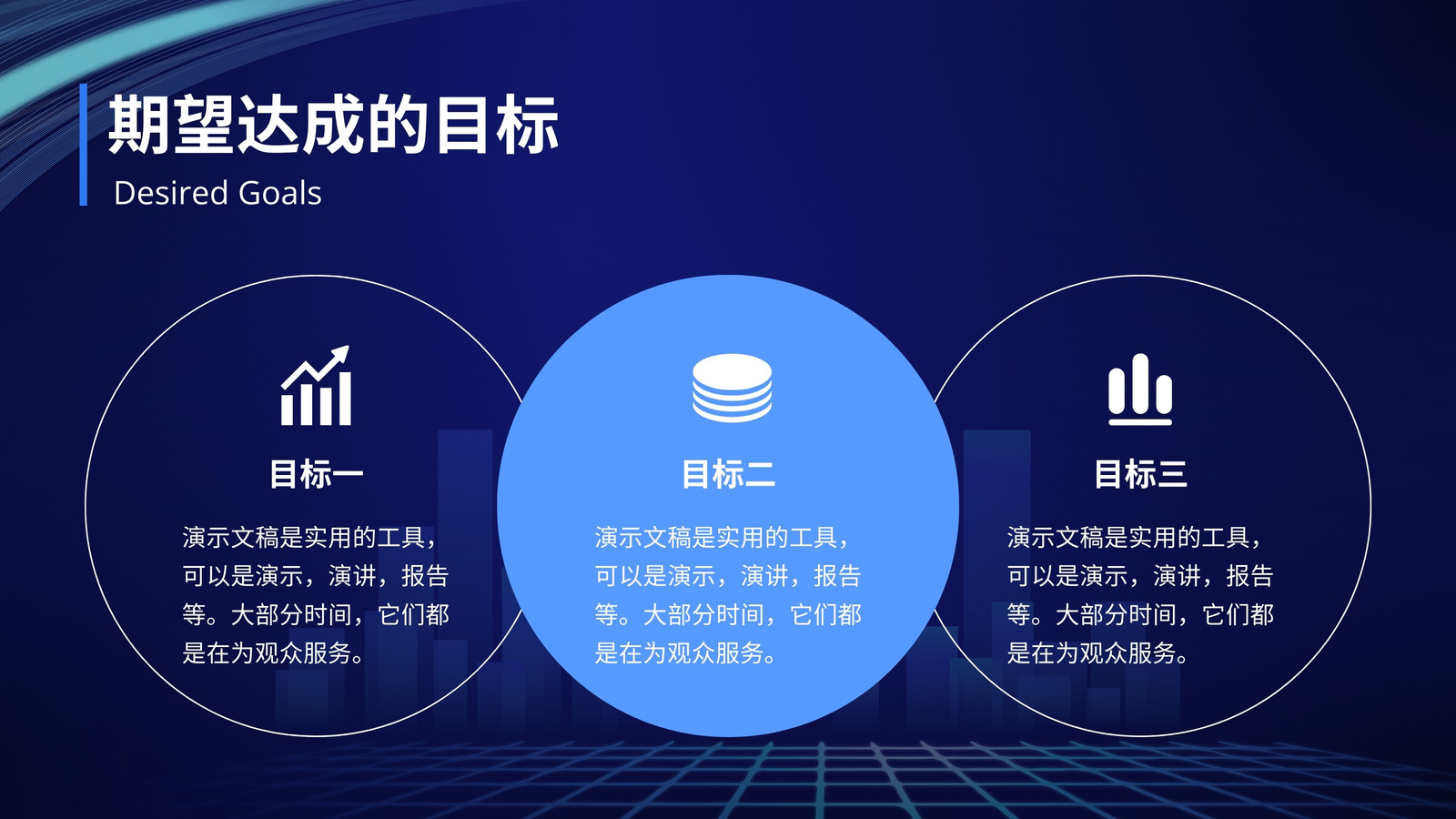 期望达成的目标
Desired Goals

目标一

演示文稿是实用的工具，可以是演示，演讲，报告等。大部分时间，它们都是在为观众服务。

目标二

演示文稿是实用的工具，可以是演示，演讲，报告等。大部分时间，它们都是在为观众服务。

目标三

演示文稿是实用的工具，可以是演示，演讲，报告等。大部分时间，它们都是在为观众服务。